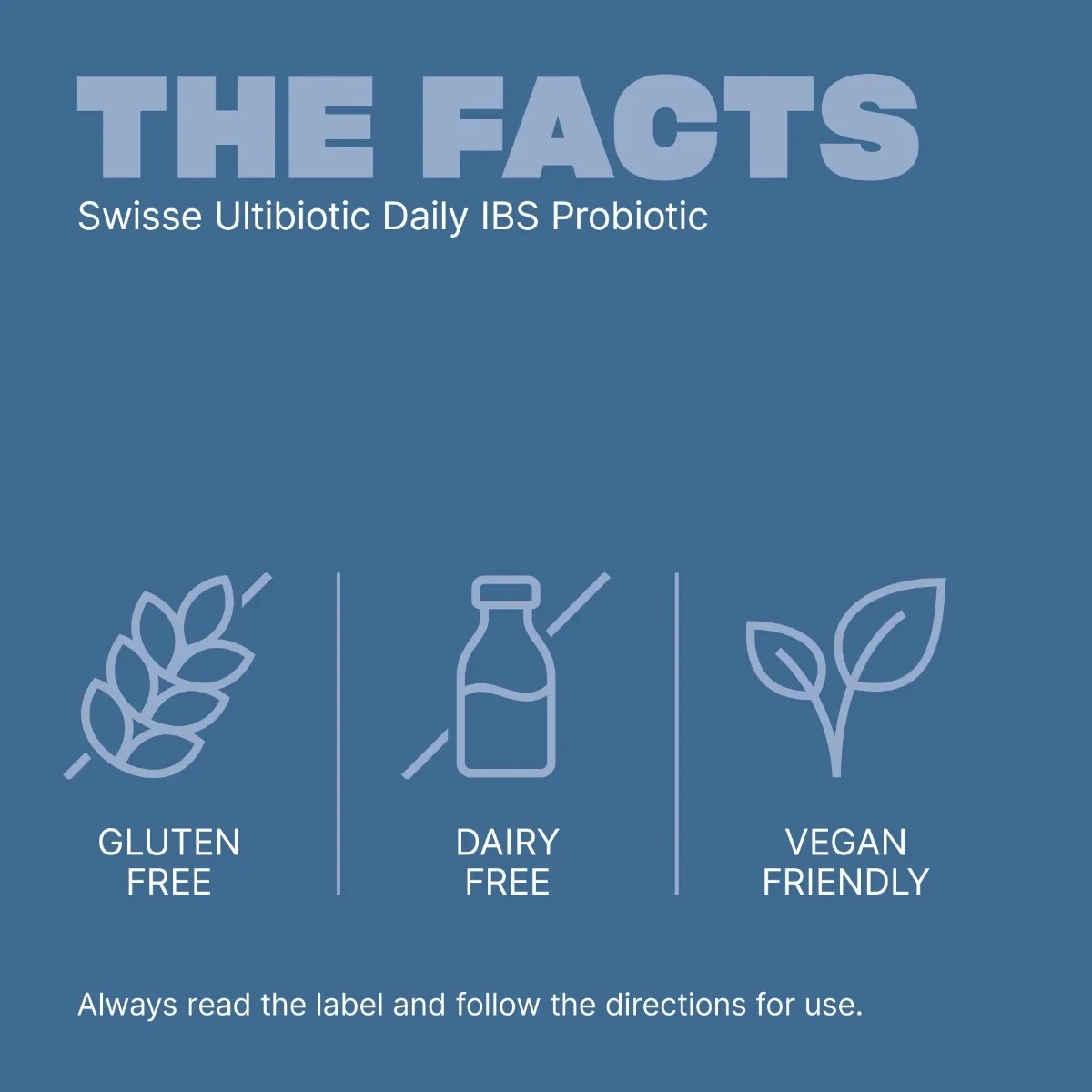 THE FACTS
Swisse Ultibiotic Daily IBS Probiotic

GLUTEN FREE

DAIRY FREE

VEGAN FRIENDLY

Always read the label and follow the directions for use.